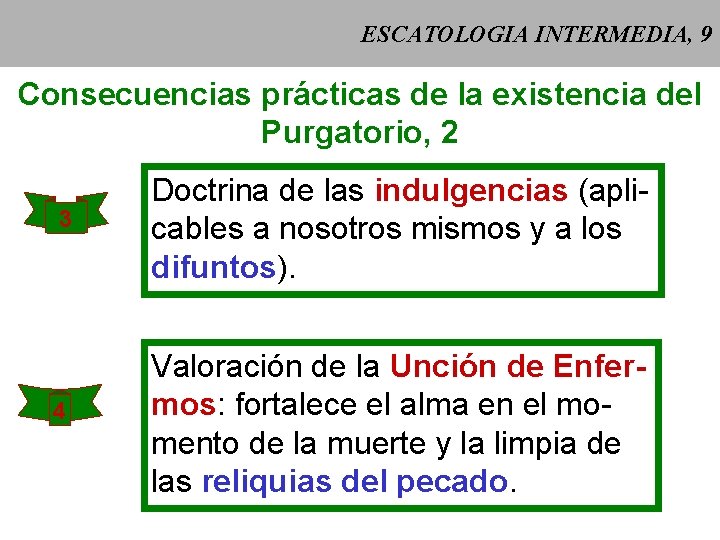 ESCATOLOGIA INTERMEDIA, 9

Consecuencias prácticas de la existencia del Purgatorio, 2

3

Doctrina de las indulgencias (aplicables a nosotros mismos y a los difuntos).

4

Valoración de la Unción de Enfermos: fortalece el alma en el momento de la muerte y la limpia de las reliquias del pecado.